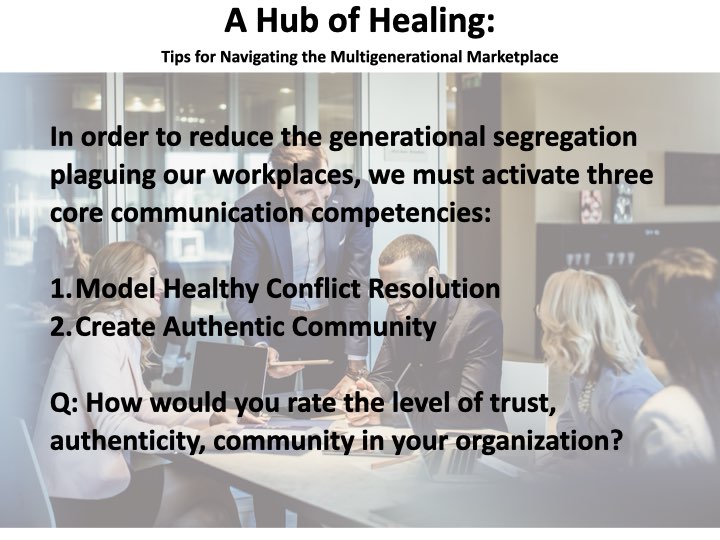 A Hub of Healing:
Tips for Navigating the Multigenerational Marketplace

In order to reduce the generational segregation plaguing our workplaces, we must activate three core communication competencies:

1. Model Healthy Conflict Resolution
2. Create Authentic Community

Q: How would you rate the level of trust, authenticity, community in your organization?